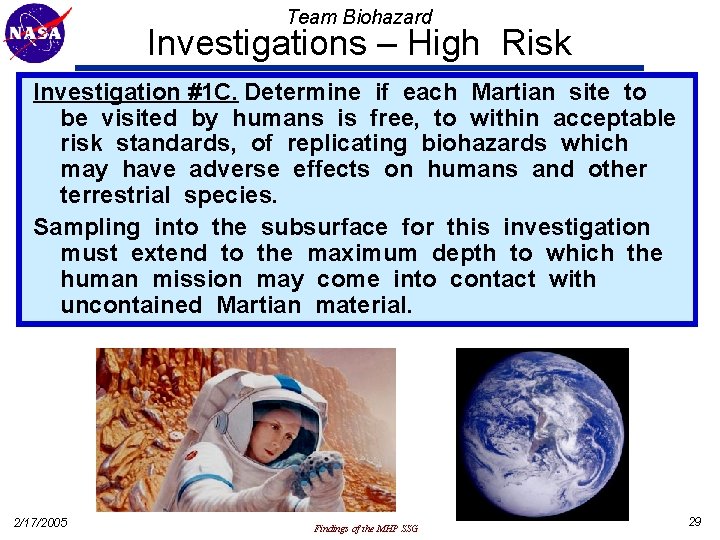 NASA

Team Biohazard
Investigations – High Risk

Investigation #1C. Determine if each Martian site to be visited by humans is free, to within acceptable risk standards, of replicating biohazards which may have adverse effects on humans and other terrestrial species.

Sampling into the subsurface for this investigation must extend to the maximum depth to which the human mission may come into contact with uncontained Martian material.

2/17/2005
Findings of the MHP SSG
29